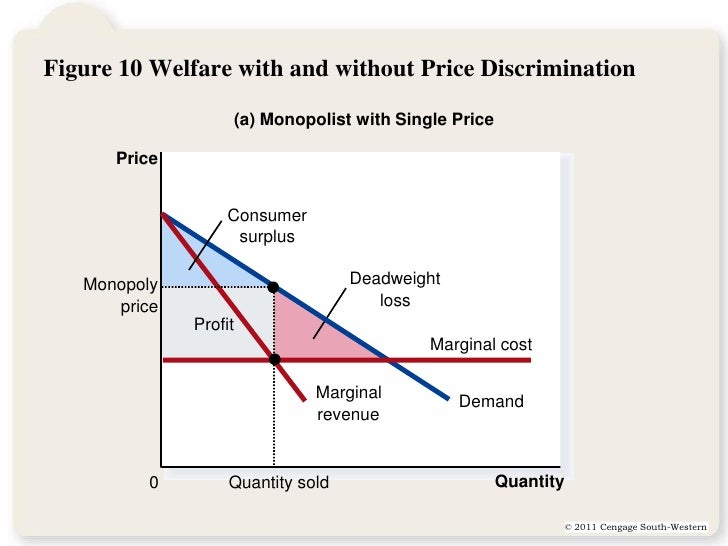 Figure 10 Welfare with and without Price Discrimination

(a) Monopolist with Single Price

Price

Consumer surplus

Monopoly price

Deadweight loss

Profit

Marginal cost

Marginal revenue

Demand

0

Quantity sold

Quantity

© 2011 Cengage South-Western